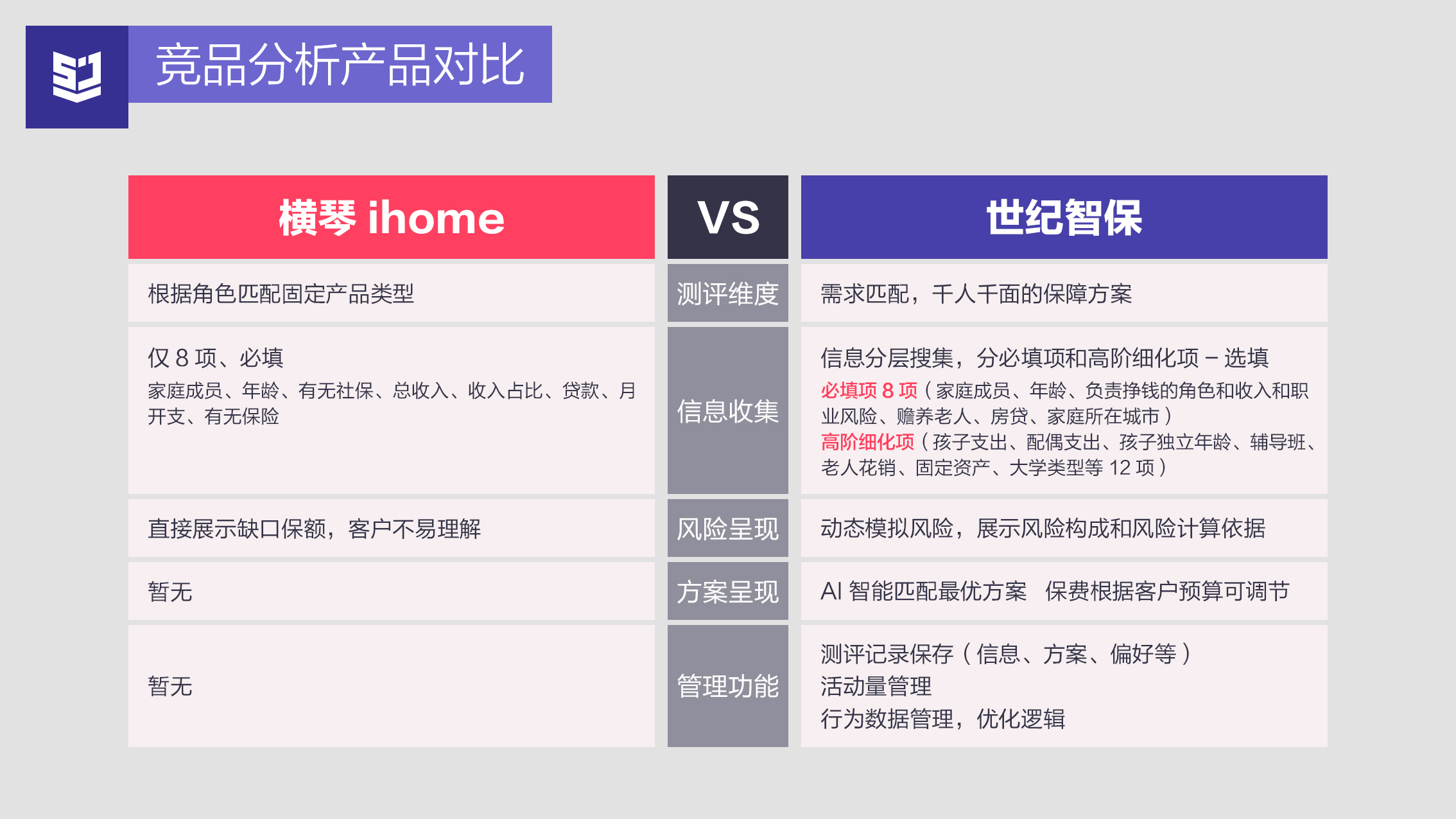 竞品分析产品对比

| 横琴 ihome | VS | 世纪智保 |
|---|---|---|
| 根据角色匹配固定产品类型 | 测评维度 | 需求匹配，千人千面的保障方案 |
| 仅 8 项、必填 家庭成员、年龄、有无社保、总收入、收入占比、贷款、月开支、有无保险 | 信息收集 | 信息分层搜集，分必填项和高阶细化项 – 选填 必填项 8 项（家庭成员、年龄、负责挣钱的角色和收入和职业风险、赡养老人、房贷、家庭所在城市） 高阶细化项（孩子支出、配偶支出、孩子独立年龄、辅导班、老人花销、固定资产、大学类型等 12 项） |
| 直接展示缺口保额，客户不易理解 | 风险呈现 | 动态模拟风险，展示风险构成和风险计算依据 |
| 暂无 | 方案呈现 | AI 智能匹配最优方案　保费根据客户预算可调节 |
| 暂无 | 管理功能 | 测评记录保存（信息、方案、偏好等） 活动量管理 行为数据管理，优化逻辑 |